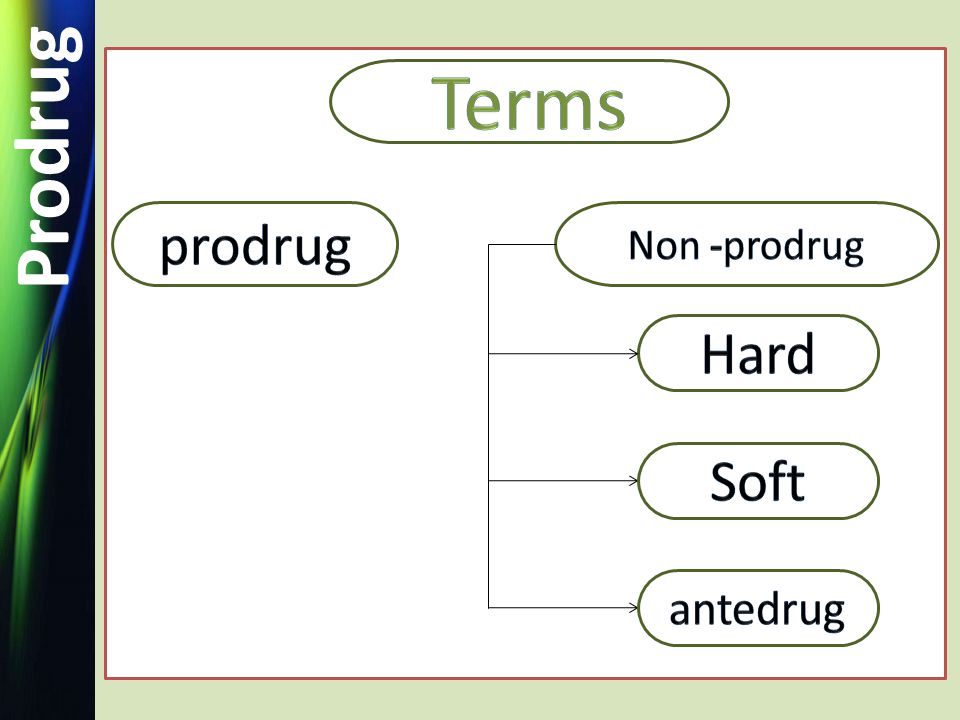 Prodrug

Terms

prodrug

Non -prodrug

Hard

Soft

antedrug